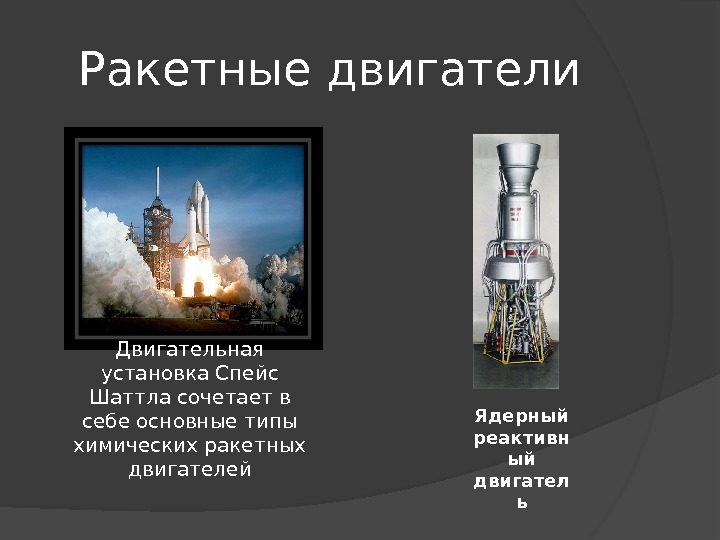 Ракетные двигатели

Двигательная установка Спейс Шаттла сочетает в себе основные типы химических ракетных двигателей

Ядерный реактивный двигатель